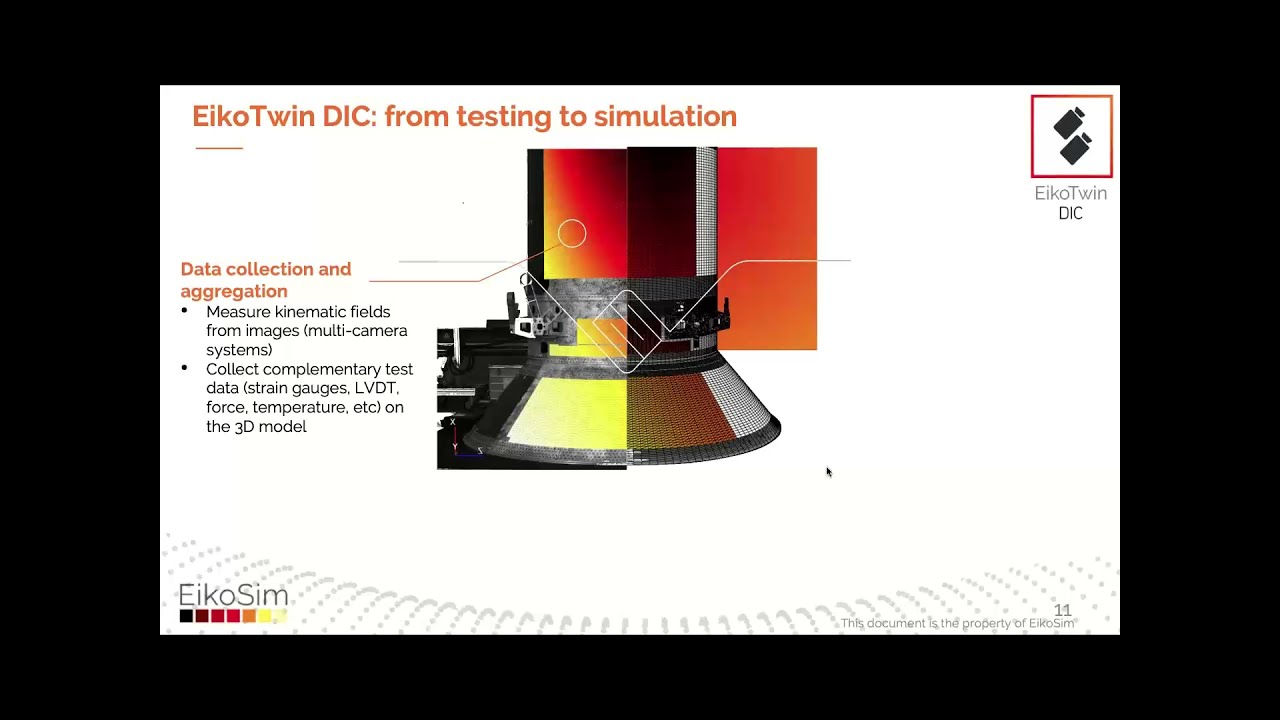 EikoTwin DIC: from testing to simulation

EikoTwin DIC

Data collection and aggregation
• Measure kinematic fields from images (multi-camera systems)
• Collect complementary test data (strain gauges, LVDT, force, temperature, etc) on the 3D model

EikoSim

11
This document is the property of EikoSim